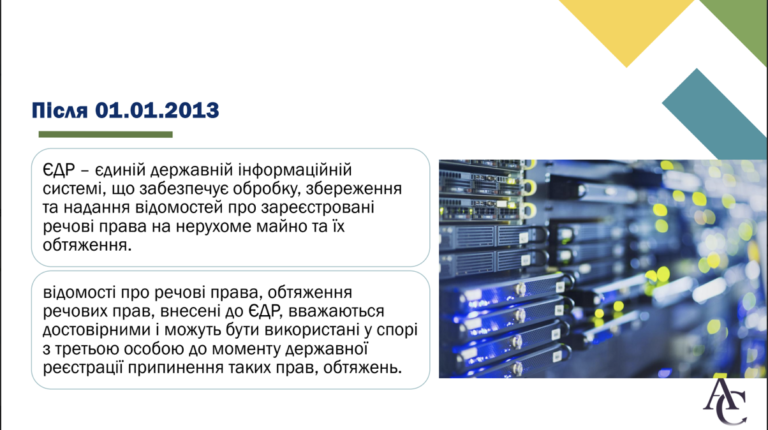 Після 01.01.2013

ЄДР – єдиній державній інформаційній системі, що забезпечує обробку, збереження та надання відомостей про зареєстровані речові права на нерухоме майно та їх обтяження.

відомості про речові права, обтяження речових прав, внесені до ЄДР, вважаються достовірними і можуть бути використані у спорі з третьою особою до моменту державної реєстрації припинення таких прав, обтяжень.

AC